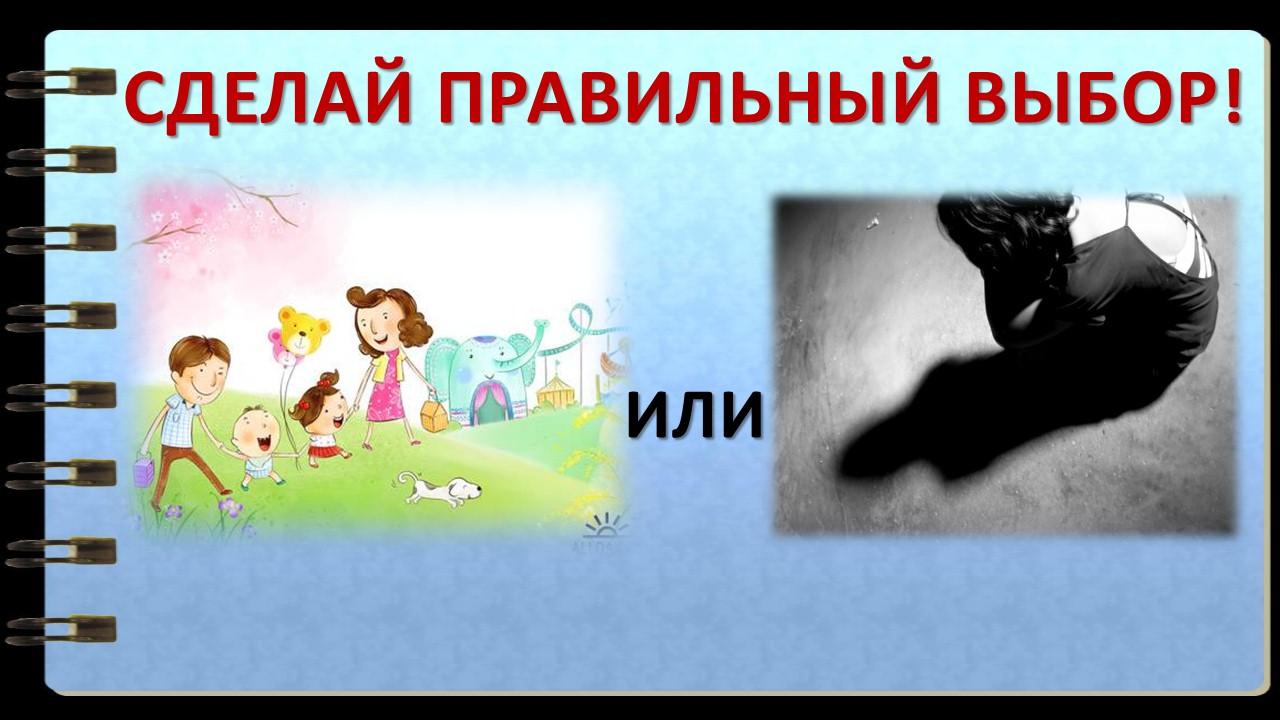 СДЕЛАЙ ПРАВИЛЬНЫЙ ВЫБОР!

или